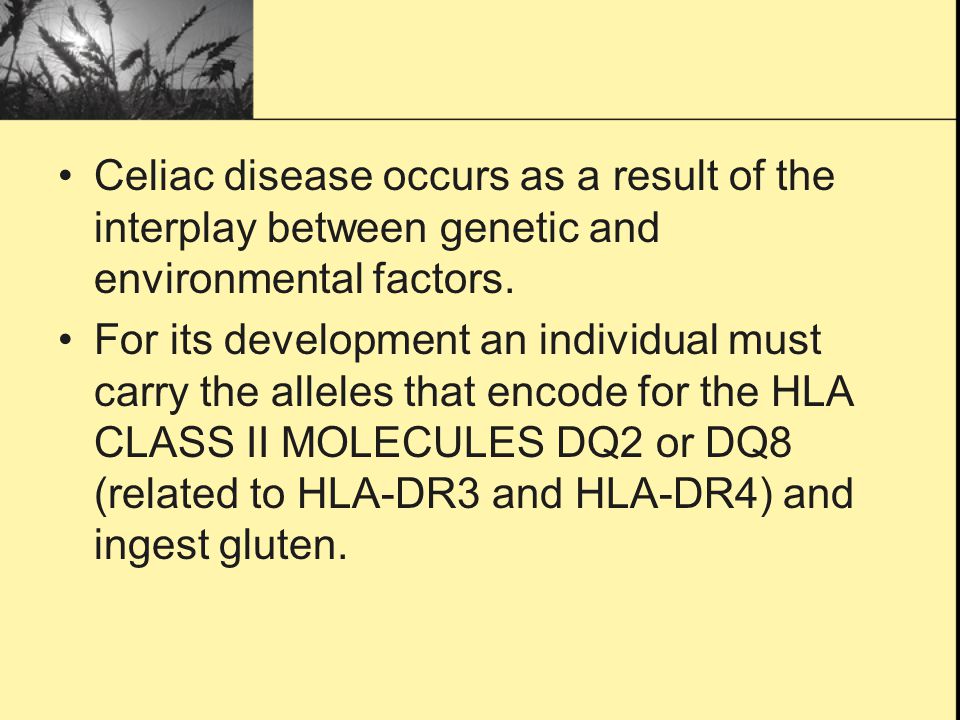 • Celiac disease occurs as a result of the interplay between genetic and environmental factors.

• For its development an individual must carry the alleles that encode for the HLA CLASS II MOLECULES DQ2 or DQ8 (related to HLA-DR3 and HLA-DR4) and ingest gluten.